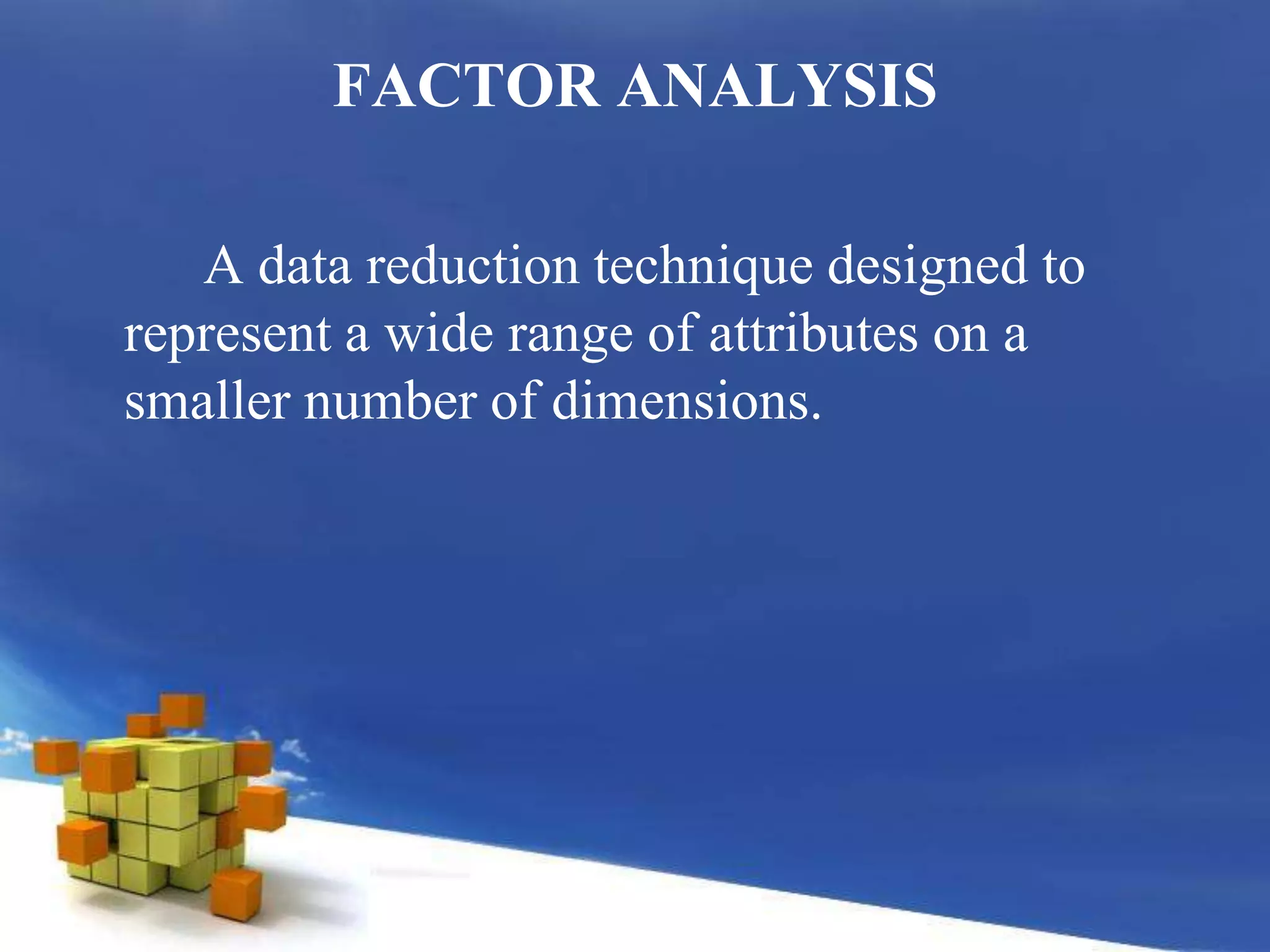 FACTOR ANALYSIS

A data reduction technique designed to represent a wide range of attributes on a smaller number of dimensions.